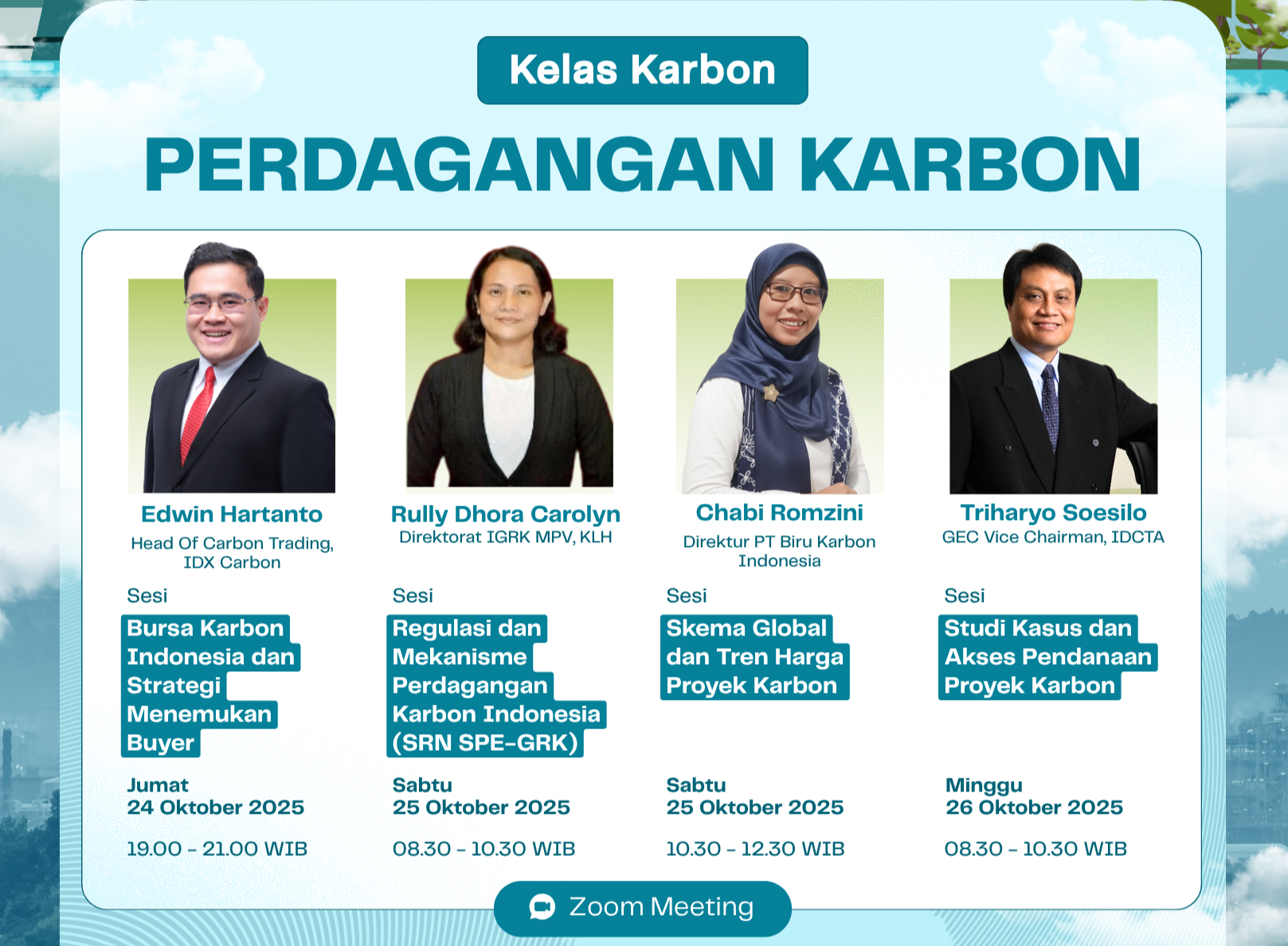 Kelas Karbon

PERDAGANGAN KARBON

Edwin Hartanto
Head Of Carbon Trading, IDX Carbon

Sesi
Bursa Karbon Indonesia dan Strategi Menemukan Buyer

Jumat
24 Oktober 2025

19.00 - 21.00 WIB

Rully Dhora Carolyn
Direktorat IGRK MPV, KLH

Sesi
Regulasi dan Mekanisme Perdagangan Karbon Indonesia (SRN SPE-GRK)

Sabtu
25 Oktober 2025

08.30 - 10.30 WIB

Chabi Romzini
Direktur PT Biru Karbon Indonesia

Sesi
Skema Global dan Tren Harga Proyek Karbon

Sabtu
25 Oktober 2025

10.30 - 12.30 WIB

Triharyo Soesilo
GEC Vice Chairman, IDCTA

Sesi
Studi Kasus dan Akses Pendanaan Proyek Karbon

Minggu
26 Oktober 2025

08.30 - 10.30 WIB

Zoom Meeting